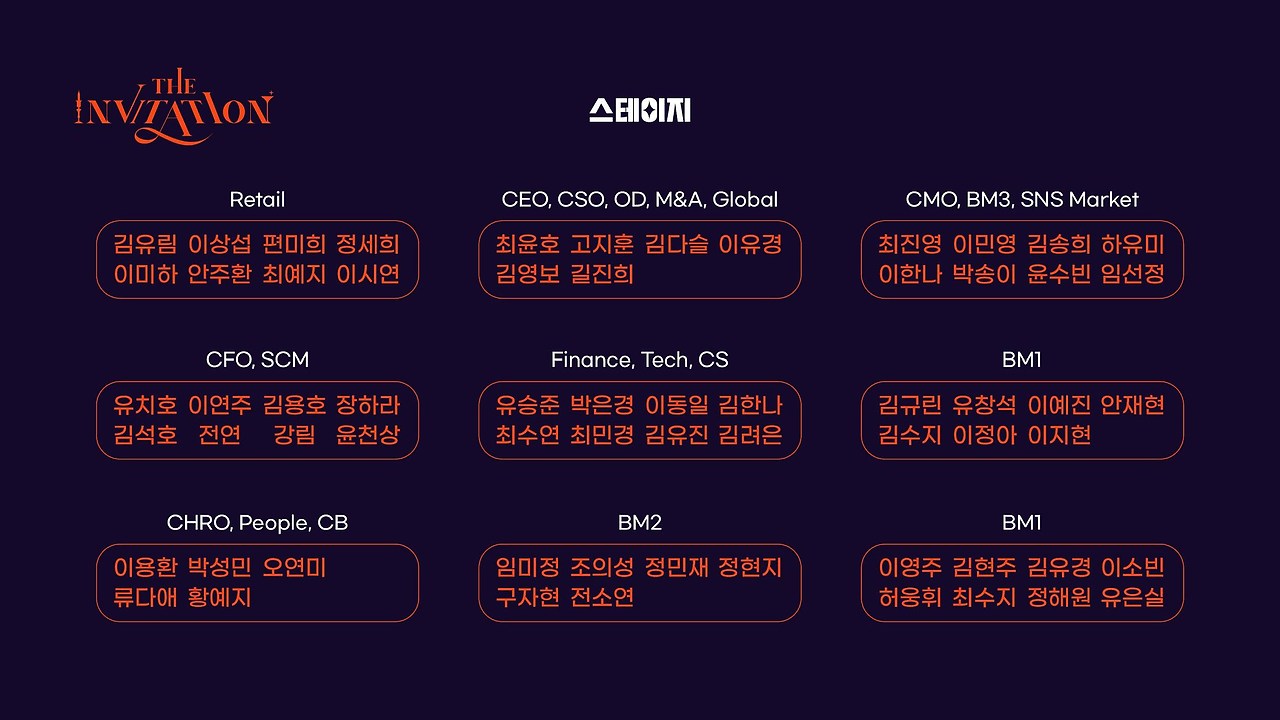 THE INVITATION

스테이지

Retail
김유림 이상섭 편미희 정세희
이미하 안주환 최예지 이시연

CEO, CSO, OD, M&A, Global
최윤호 고지훈 김다슬 이유경
김영보 길진희

CMO, BM3, SNS Market
최진영 이민영 김송희 하유미
이한나 박송이 윤수빈 임선정

CFO, SCM
유치호 이연주 김용호 장하라
김석호 전연 강림 윤천상

Finance, Tech, CS
유승준 박은경 이동일 김한나
최수연 최민경 김유진 김려은

BM1
김규린 유창석 이예진 안재현
김수지 이정아 이지현

CHRO, People, CB
이용환 박성민 오연미
류다애 황예지

BM2
임미정 조의성 정민재 정현지
구자현 전소연

BM1
이영주 김현주 김유경 이소빈
허웅휘 최수지 정해원 유은실